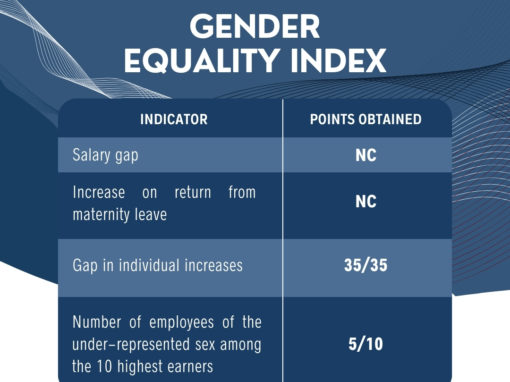 GENDER EQUALITY INDEX

| INDICATOR | POINTS OBTAINED |
|---|---|
| Salary gap | NC |
| Increase on return from maternity leave | NC |
| Gap in individual increases | 35/35 |
| Number of employees of the under-represented sex among the 10 highest earners | 5/10 |